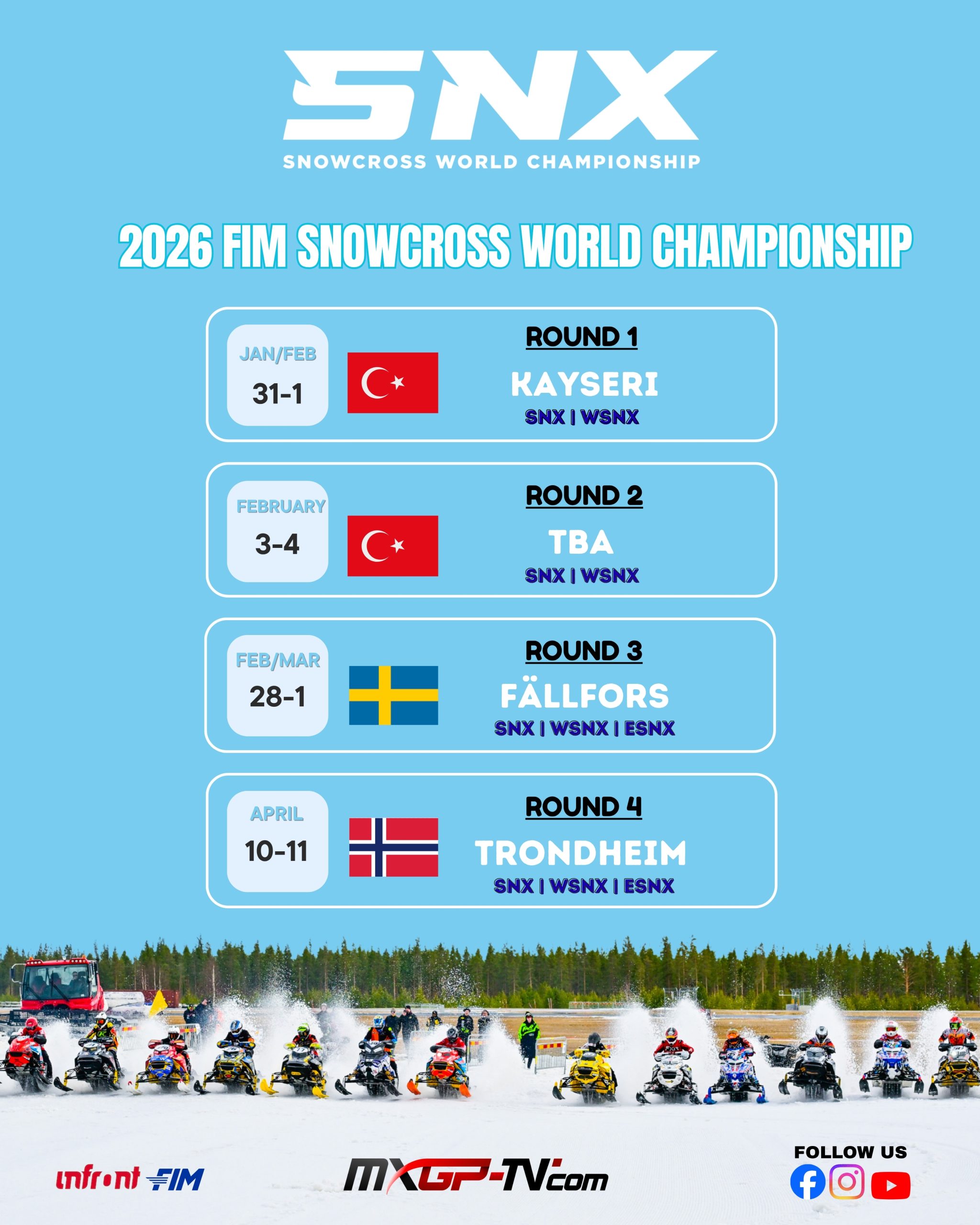 SNX
SNOWCROSS WORLD CHAMPIONSHIP

2026 FIM SNOWCROSS WORLD CHAMPIONSHIP

JAN/FEB
31-1

ROUND 1
KAYSERI
SNX | WSNX

FEBRUARY
3-4

ROUND 2
TBA
SNX | WSNX

FEB/MAR
28-1

ROUND 3
FÄLLFORS
SNX | WSNX | ESNX

APRIL
10-11

ROUND 4
TRONDHEIM
SNX | WSNX | ESNX

infront FIM

MXGP-TV.com

FOLLOW US